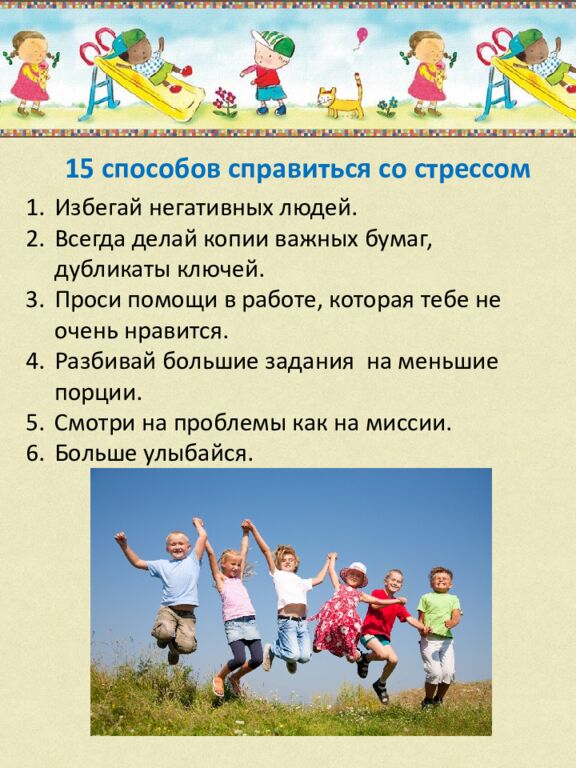 15 способов справиться со стрессом

1. Избегай негативных людей.
2. Всегда делай копии важных бумаг, дубликаты ключей.
3. Проси помощи в работе, которая тебе не очень нравится.
4. Разбивай большие задания  на меньшие порции.
5. Смотри на проблемы как на миссии.
6. Больше улыбайся.